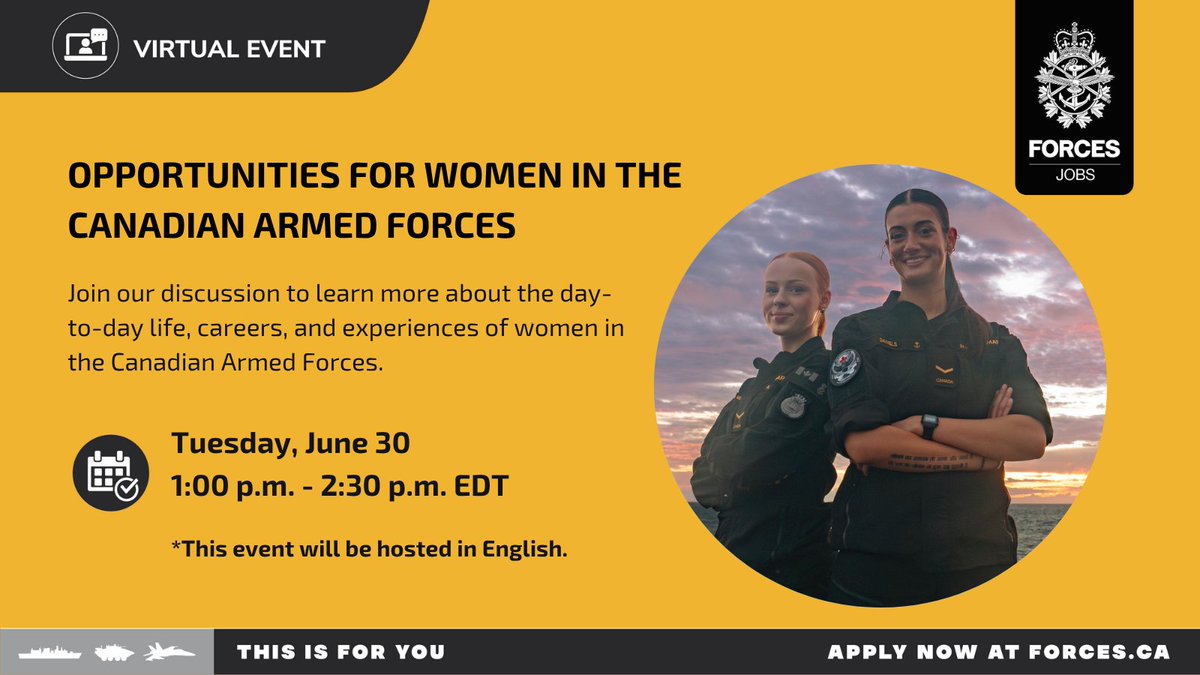 VIRTUAL EVENT

FORCES
JOBS

OPPORTUNITIES FOR WOMEN IN THE CANADIAN ARMED FORCES

Join our discussion to learn more about the day-to-day life, careers, and experiences of women in the Canadian Armed Forces.

Tuesday, June 30
1:00 p.m. - 2:30 p.m. EDT

*This event will be hosted in English.

THIS IS FOR YOU

APPLY NOW AT FORCES.CA